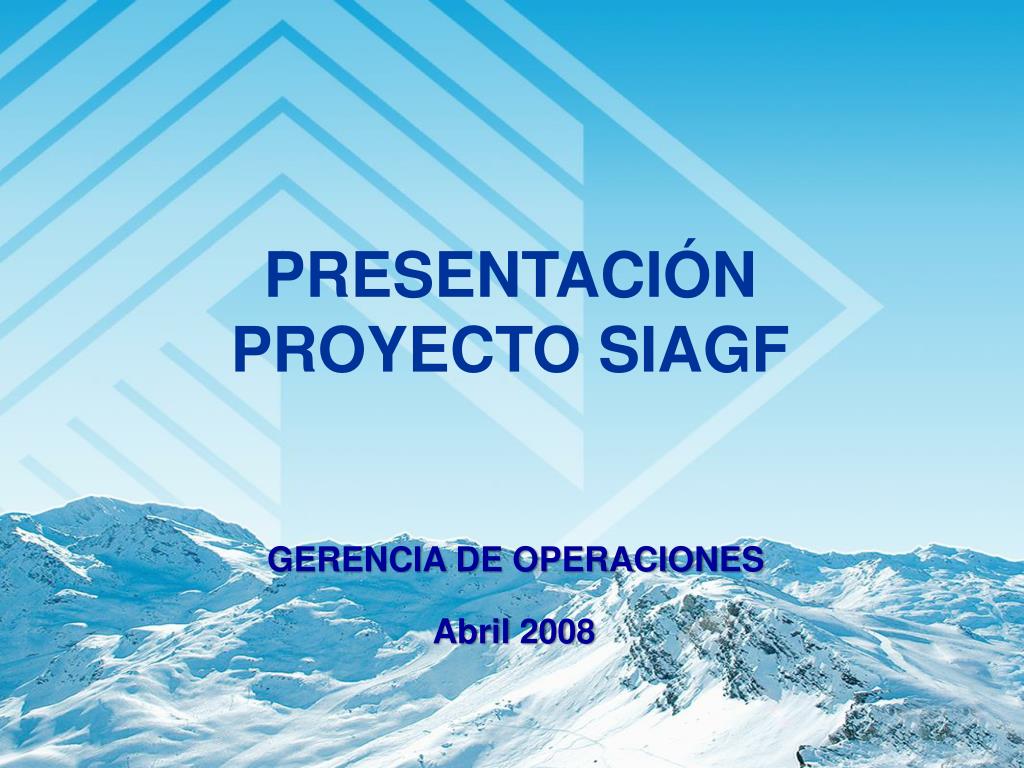 PRESENTACIÓN
PROYECTO SIAGF

GERENCIA DE OPERACIONES

Abril 2008